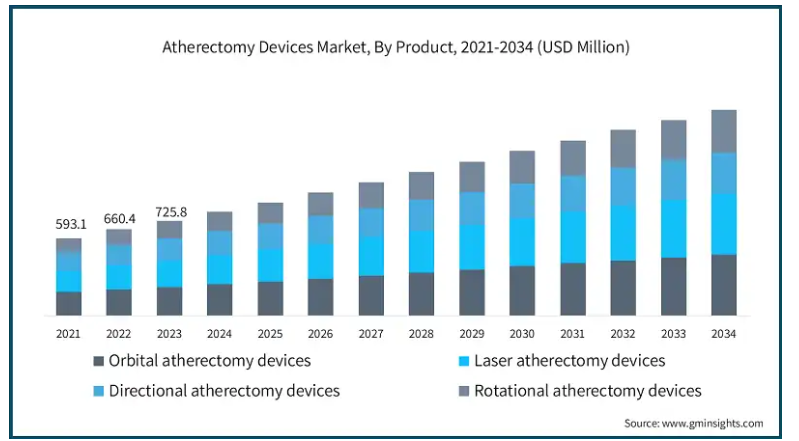 Atherectomy Devices Market, By Product, 2021-2034 (USD Million)

593.1
660.4
725.8

2021
2022
2023
2024
2025
2026
2027
2028
2029
2030
2031
2032
2033
2034

Orbital atherectomy devices
Laser atherectomy devices
Directional atherectomy devices
Rotational atherectomy devices

Source: www.gminsights.com